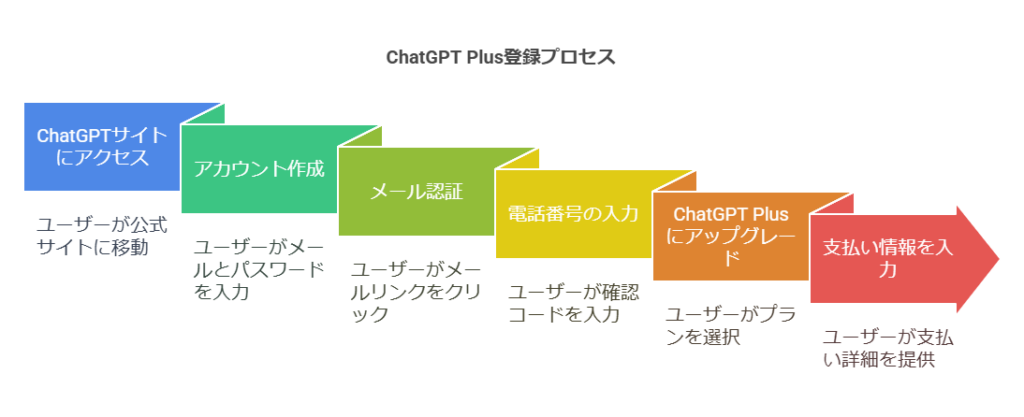 ChatGPT Plus登録プロセス

ChatGPTサイトにアクセス

ユーザーが公式サイトに移動

アカウント作成

ユーザーがメールとパスワードを入力

メール認証

ユーザーがメールリンクをクリック

電話番号の入力

ユーザーが確認コードを入力

ChatGPT Plusにアップグレード

ユーザーがプランを選択

支払い情報を入力

ユーザーが支払い詳細を提供